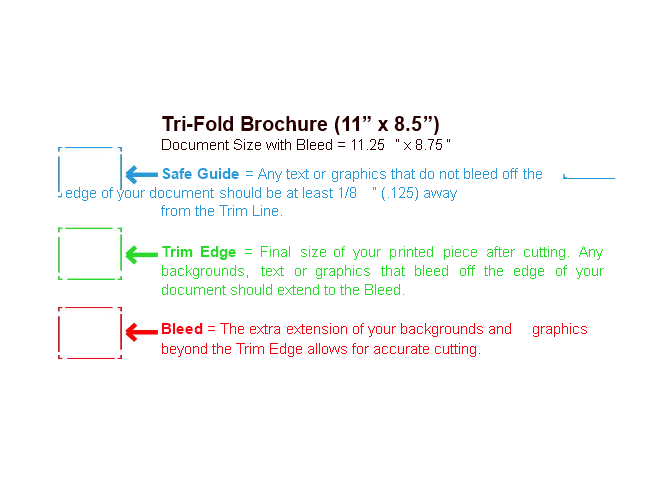 Tri-Fold Brochure (11” x 8.5”)
Document Size with Bleed = 11.25 " x 8.75 "

Safe Guide = Any text or graphics that do not bleed off the edge of your document should be at least 1/8 " (.125) away from the Trim Line.

Trim Edge = Final size of your printed piece after cutting. Any backgrounds, text or graphics that bleed off the edge of your document should extend to the Bleed.

Bleed = The extra extension of your backgrounds and graphics beyond the Trim Edge allows for accurate cutting.